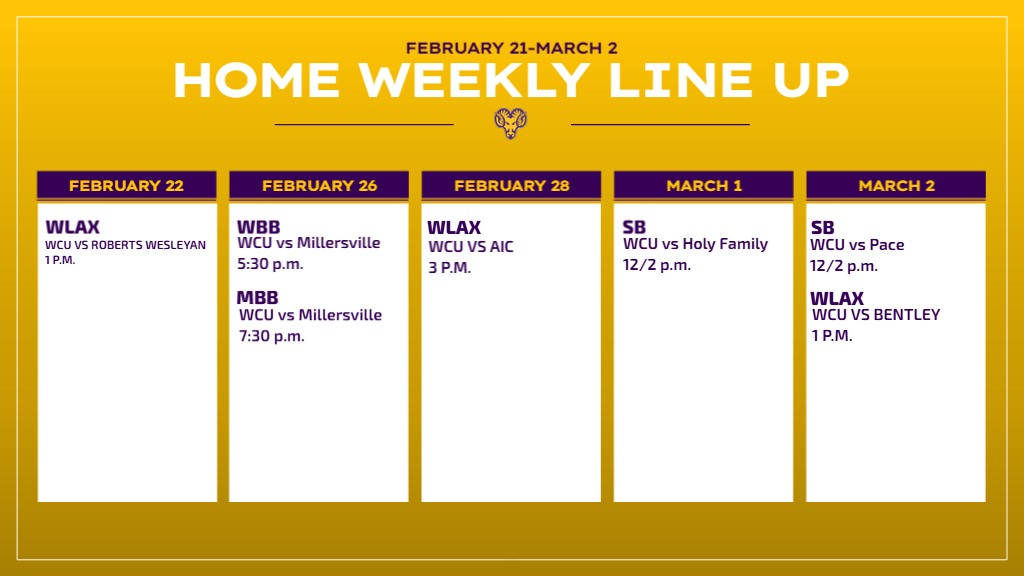 FEBRUARY 21-MARCH 2
HOME WEEKLY LINE UP

FEBRUARY 22

WLAX
WCU VS ROBERTS WESLEYAN
1 P.M.

FEBRUARY 26

WBB
WCU vs Millersville
5:30 p.m.

MBB
WCU vs Millersville
7:30 p.m.

FEBRUARY 28

WLAX
WCU VS AIC
3 P.M.

MARCH 1

SB
WCU vs Holy Family
12/2 p.m.

MARCH 2

SB
WCU vs Pace
12/2 p.m.

WLAX
WCU VS BENTLEY
1 P.M.